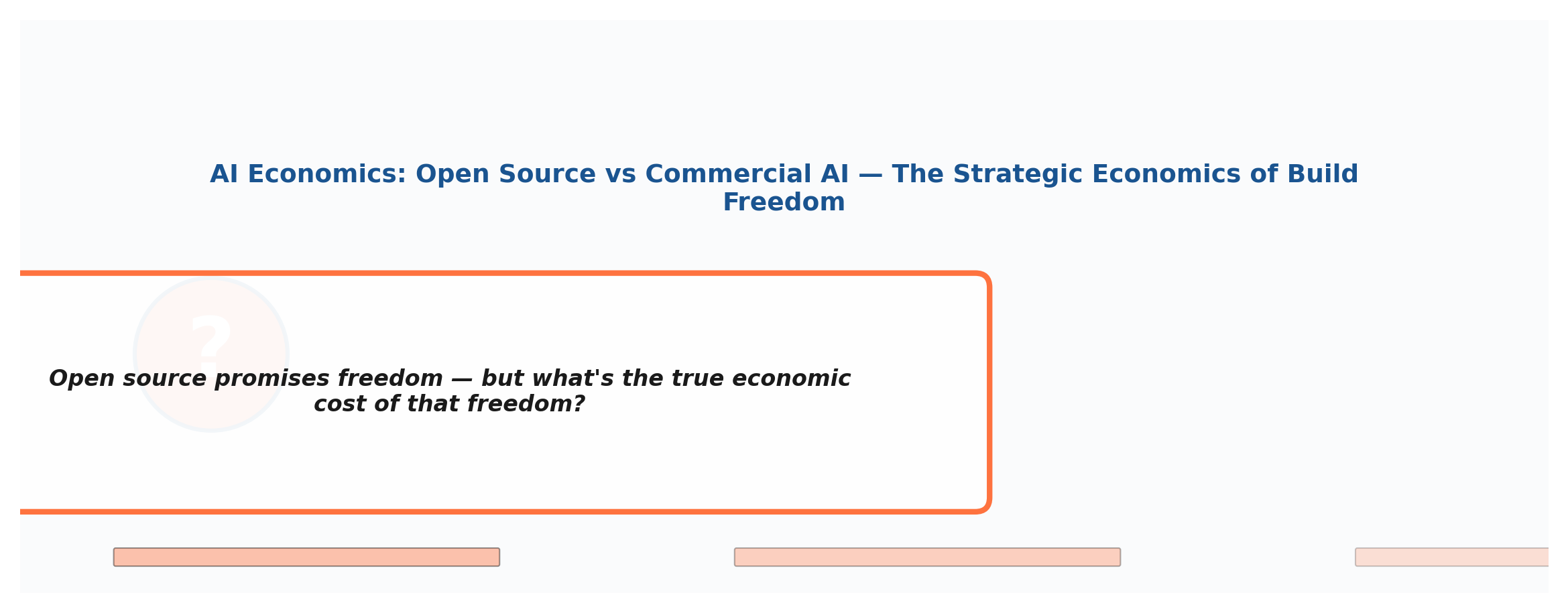 AI Economics: Open Source vs Commercial AI — The Strategic Economics of Build Freedom

?

Open source promises freedom — but what's the true economic cost of that freedom?